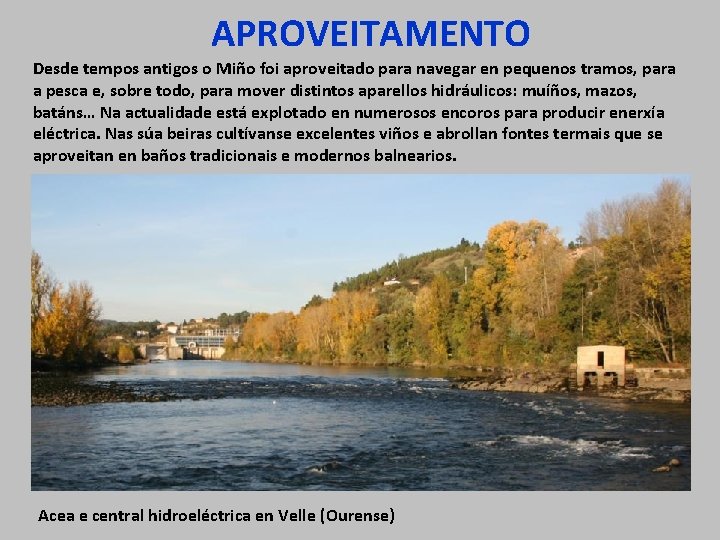 APROVEITAMENTO

Desde tempos antigos o Miño foi aproveitado para navegar en pequenos tramos, para a pesca e, sobre todo, para mover distintos aparellos hidráulicos: muíños, mazos, batáns... Na actualidade está explotado en numerosos encoros para producir enerxía eléctrica. Nas súa beiras cultívanse excelentes viños e abrollan fontes termais que se aproveitan en baños tradicionais e modernos balnearios.

Acea e central hidroeléctrica en Velle (Ourense)